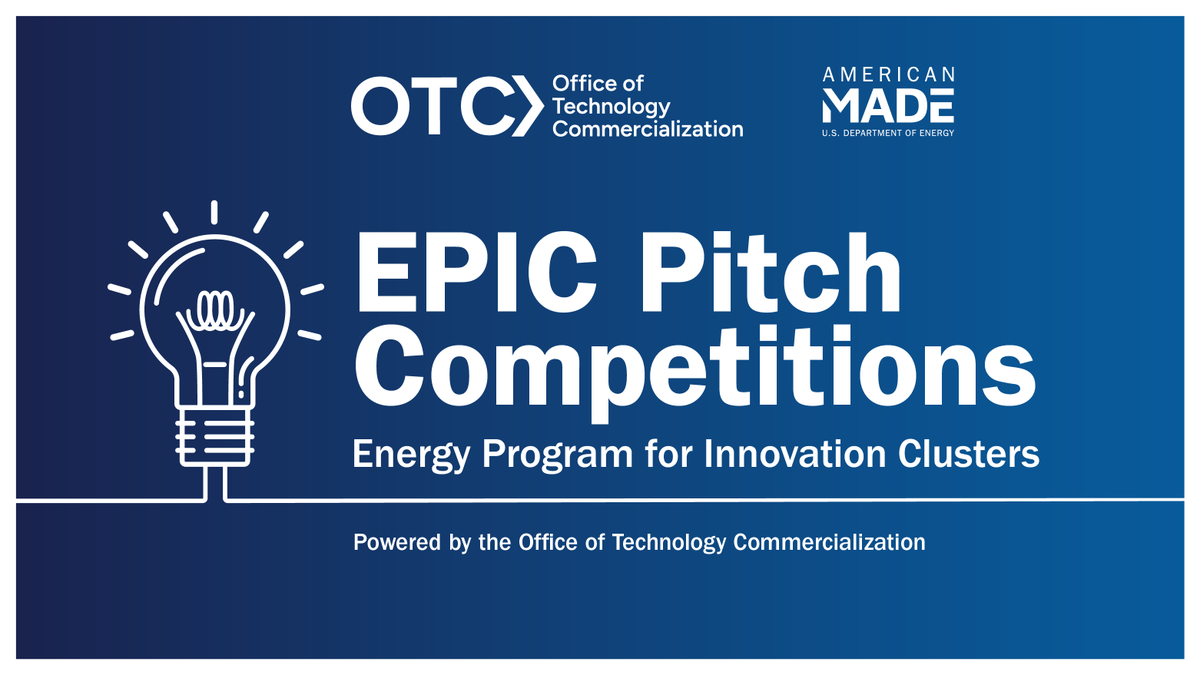 OTC Office of Technology Commercialization

AMERICAN MADE U.S. DEPARTMENT OF ENERGY

EPIC Pitch Competitions

Energy Program for Innovation Clusters

Powered by the Office of Technology Commercialization